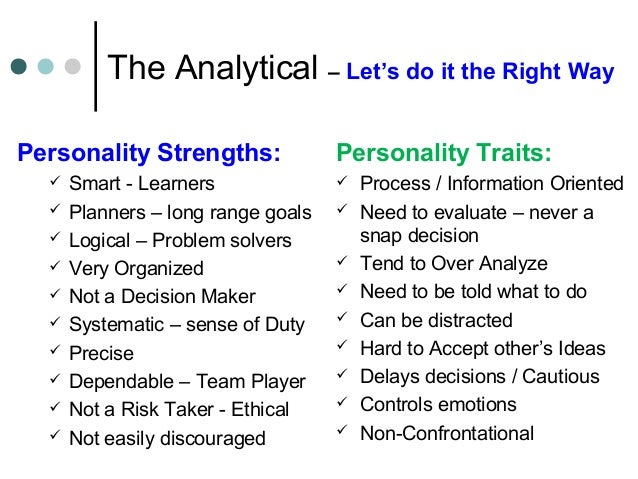 The Analytical – Let's do it the Right Way

Personality Strengths:
✓ Smart - Learners
✓ Planners – long range goals
✓ Logical – Problem solvers
✓ Very Organized
✓ Not a Decision Maker
✓ Systematic – sense of Duty
✓ Precise
✓ Dependable – Team Player
✓ Not a Risk Taker - Ethical
✓ Not easily discouraged

Personality Traits:
✓ Process / Information Oriented
✓ Need to evaluate – never a snap decision
✓ Tend to Over Analyze
✓ Need to be told what to do
✓ Can be distracted
✓ Hard to Accept other's Ideas
✓ Delays decisions / Cautious
✓ Controls emotions
✓ Non-Confrontational